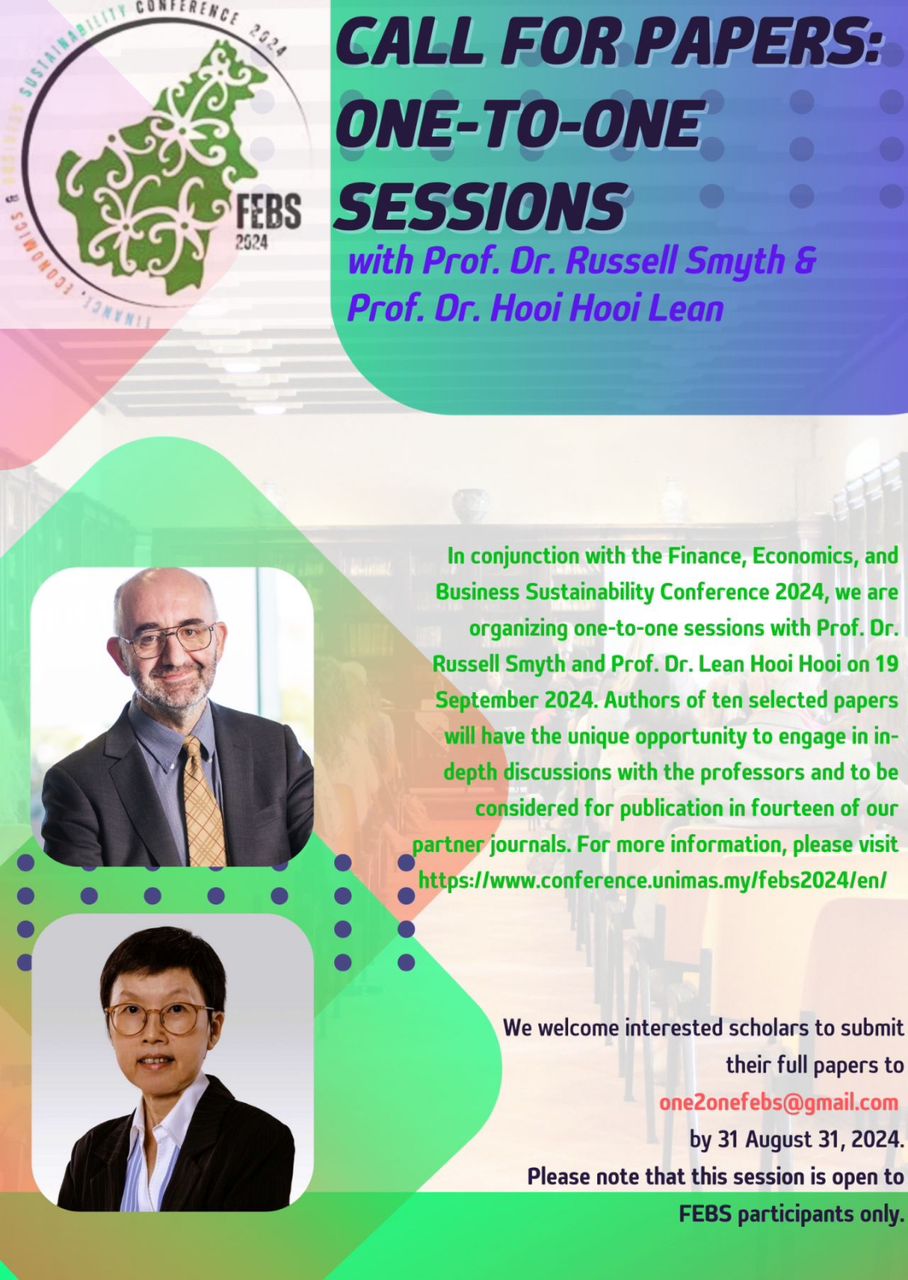 FINANCE, ECONOMICS & BUSINESS SUSTAINABILITY CONFERENCE 2024
FEBS 2024

CALL FOR PAPERS: ONE-TO-ONE SESSIONS

with Prof. Dr. Russell Smyth & Prof. Dr. Hooi Hooi Lean

In conjunction with the Finance, Economics, and Business Sustainability Conference 2024, we are organizing one-to-one sessions with Prof. Dr. Russell Smyth and Prof. Dr. Lean Hooi Hooi on 19 September 2024. Authors of ten selected papers will have the unique opportunity to engage in in-depth discussions with the professors and to be considered for publication in fourteen of our partner journals. For more information, please visit https://www.conference.unimas.my/febs2024/en/

We welcome interested scholars to submit their full papers to one2onefebs@gmail.com by 31 August 31, 2024. Please note that this session is open to FEBS participants only.